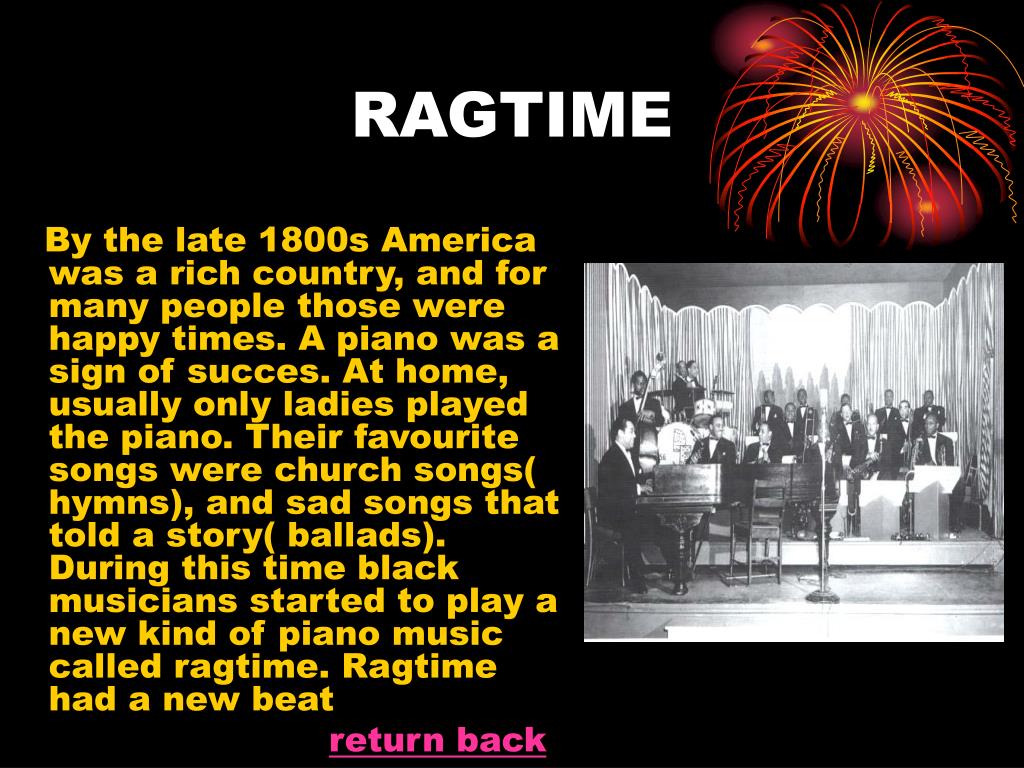 RAGTIME

By the late 1800s America was a rich country, and for many people those were happy times. A piano was a sign of succes. At home, usually only ladies played the piano. Their favourite songs were church songs( hymns), and sad songs that told a story( ballads). During this time black musicians started to play a new kind of piano music called ragtime. Ragtime had a new beat

return back